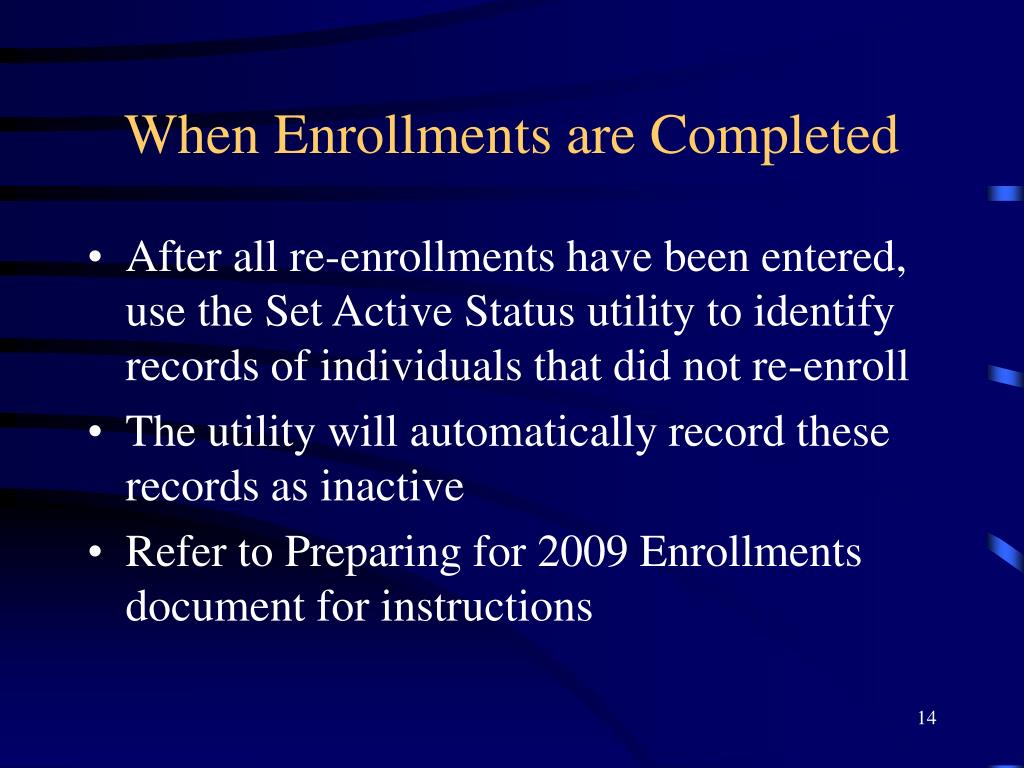 When Enrollments are Completed

• After all re-enrollments have been entered, use the Set Active Status utility to identify records of individuals that did not re-enroll
• The utility will automatically record these records as inactive
• Refer to Preparing for 2009 Enrollments document for instructions

14